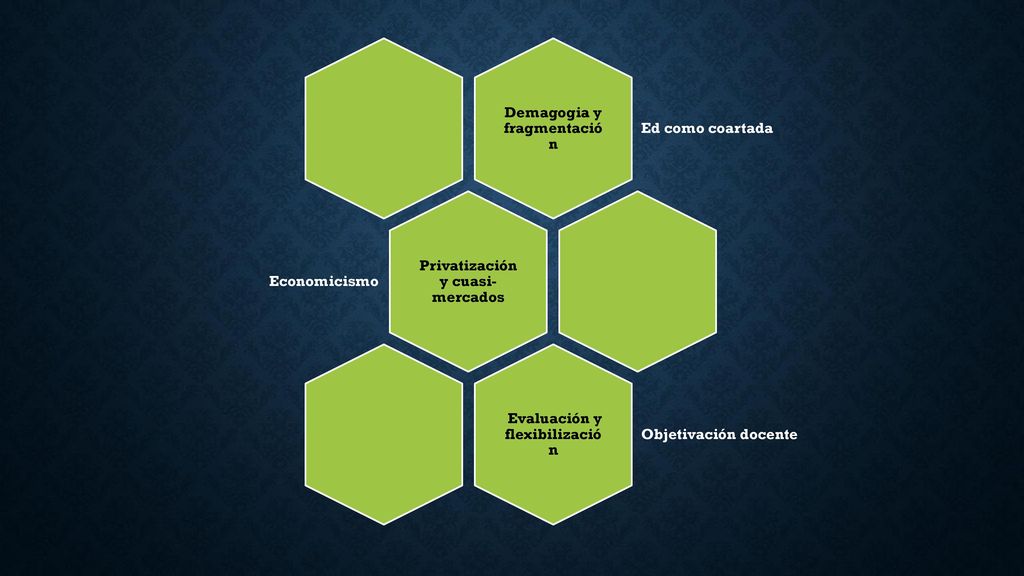 Demagogia y fragmentación

Ed como coartada

Economicismo

Privatización y cuasi-mercados

Evaluación y flexibilización

Objetivación docente